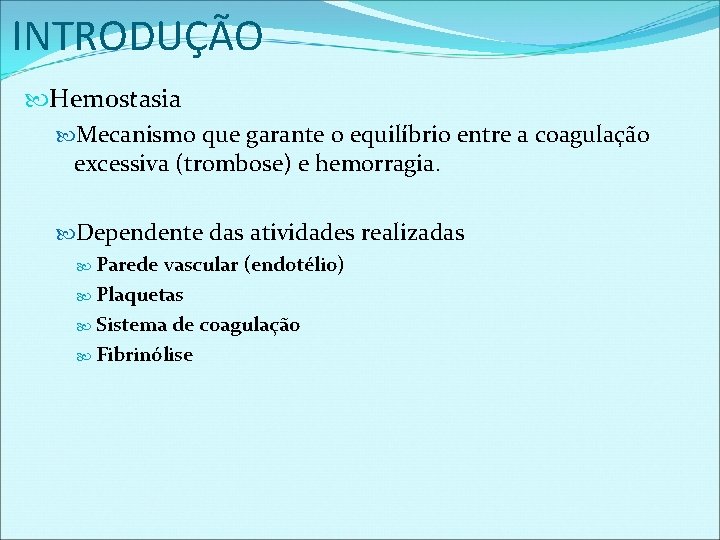 INTRODUÇÃO

Hemostasia

Mecanismo que garante o equilíbrio entre a coagulação excessiva (trombose) e hemorragia.

Dependente das atividades realizadas

Parede vascular (endotélio)

Plaquetas

Sistema de coagulação

Fibrinólise